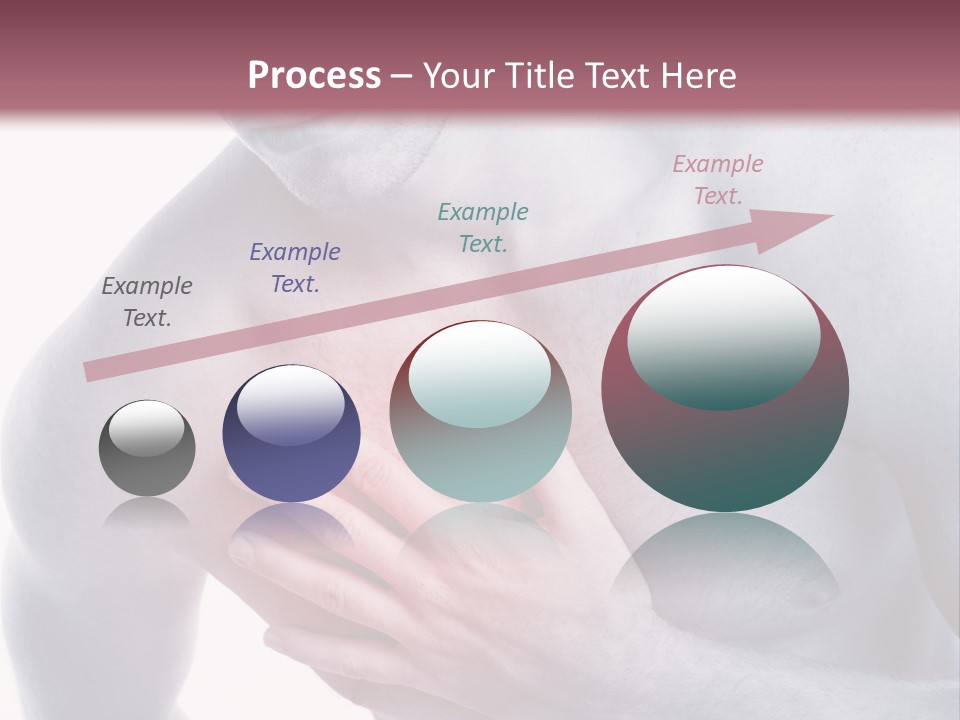 Process – Your Title Text Here

Example Text.

Example Text.

Example Text.

Example Text.